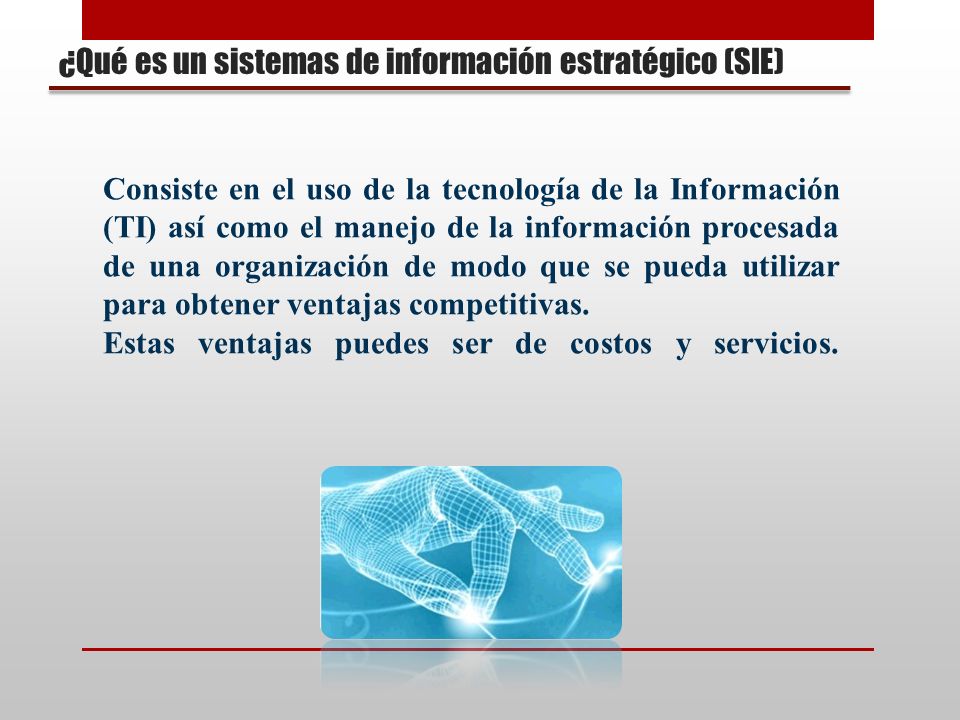 ¿Qué es un sistemas de información estratégico (SIE)

Consiste en el uso de la tecnología de la Información (TI) así como el manejo de la información procesada de una organización de modo que se pueda utilizar para obtener ventajas competitivas.
Estas ventajas puedes ser de costos y servicios.